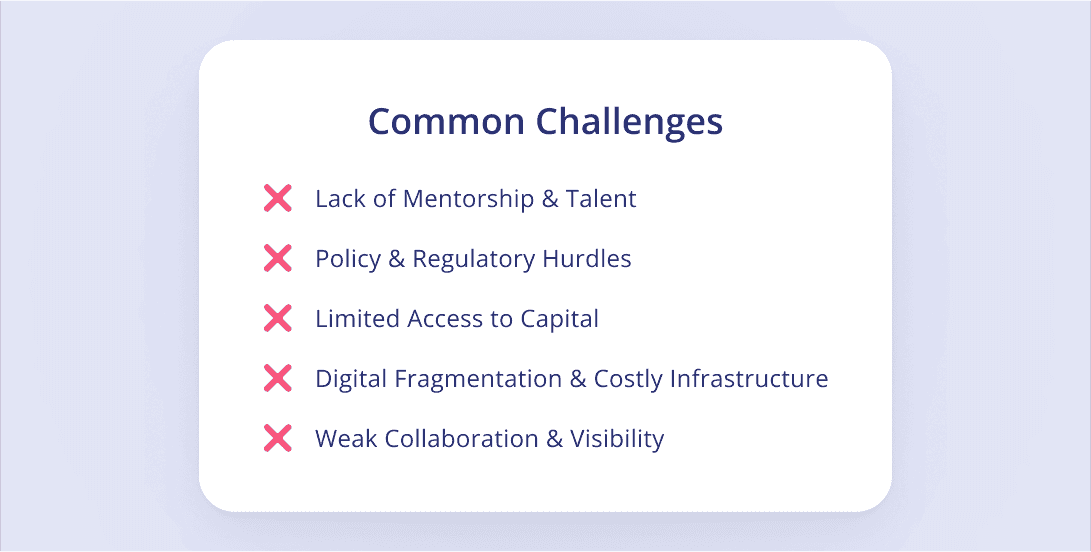 Common Challenges

Lack of Mentorship & Talent

Policy & Regulatory Hurdles

Limited Access to Capital

Digital Fragmentation & Costly Infrastructure

Weak Collaboration & Visibility